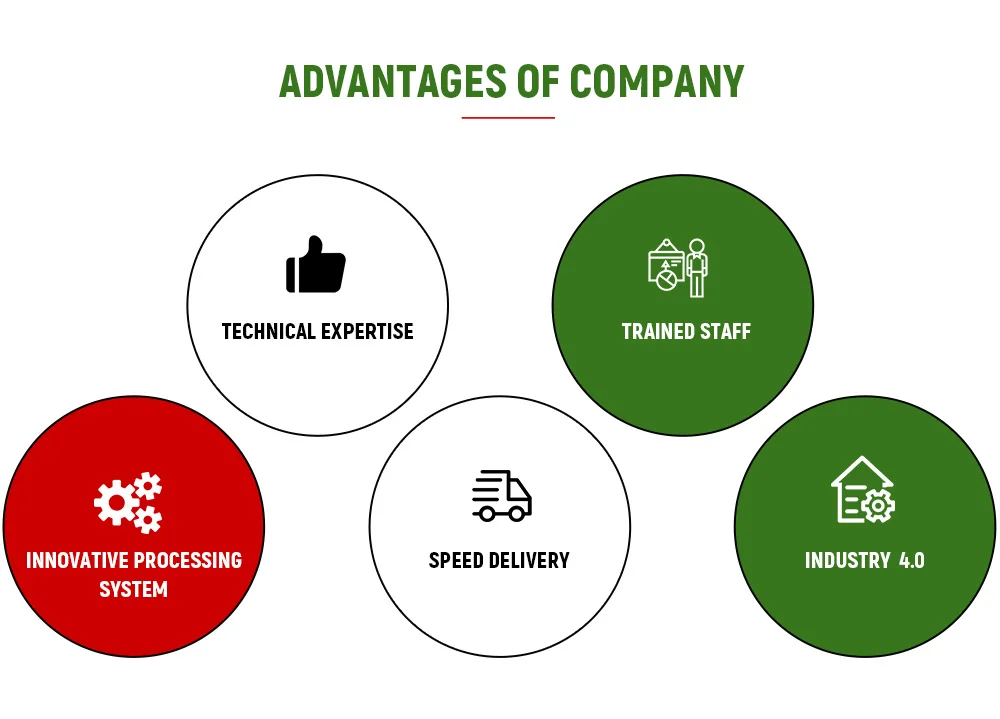 ADVANTAGES OF COMPANY

TECHNICAL EXPERTISE

TRAINED STAFF

INNOVATIVE PROCESSING SYSTEM

SPEED DELIVERY

INDUSTRY 4.0